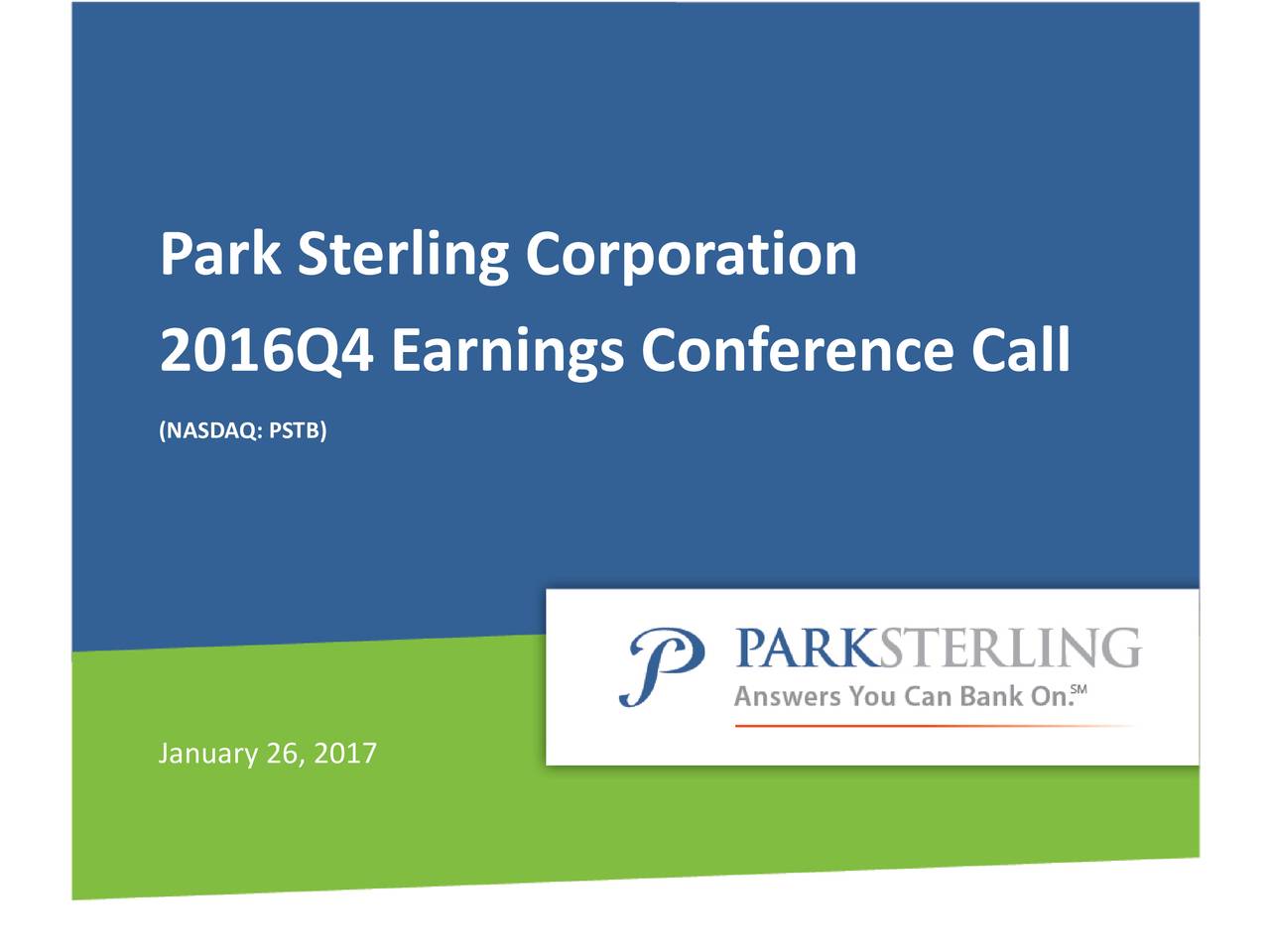 Park Sterling Corporation

2016Q4 Earnings Conference Call

(NASDAQ: PSTB)

P PARKSTERLING
Answers You Can Bank On.SM

January 26, 2017